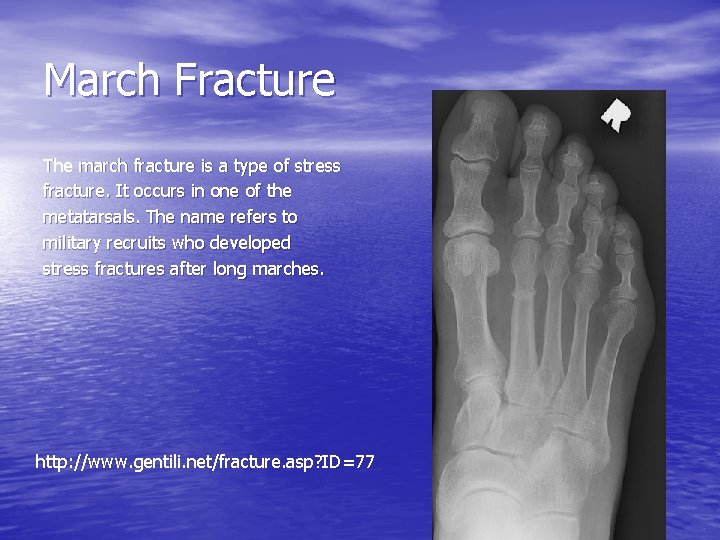 March Fracture

The march fracture is a type of stress fracture. It occurs in one of the metatarsals. The name refers to military recruits who developed stress fractures after long marches.

http://www.gentili.net/fracture.asp?ID=77

R